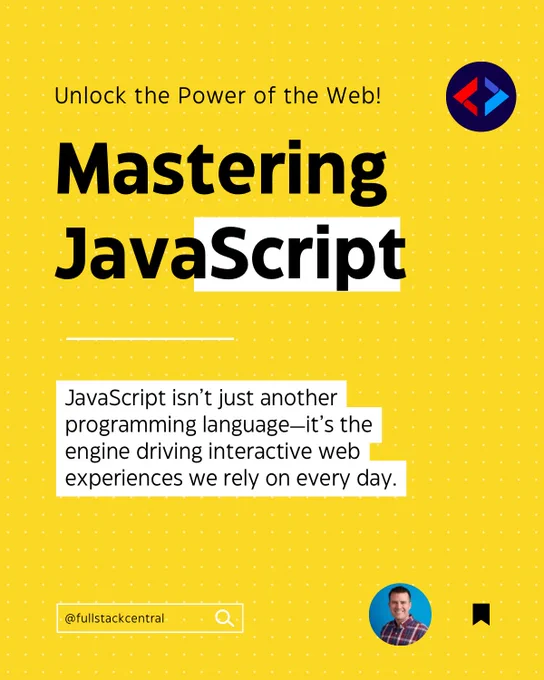 Unlock the Power of the Web!

Mastering JavaScript

JavaScript isn’t just another programming language—it’s the engine driving interactive web experiences we rely on every day.

@fullstackcentral